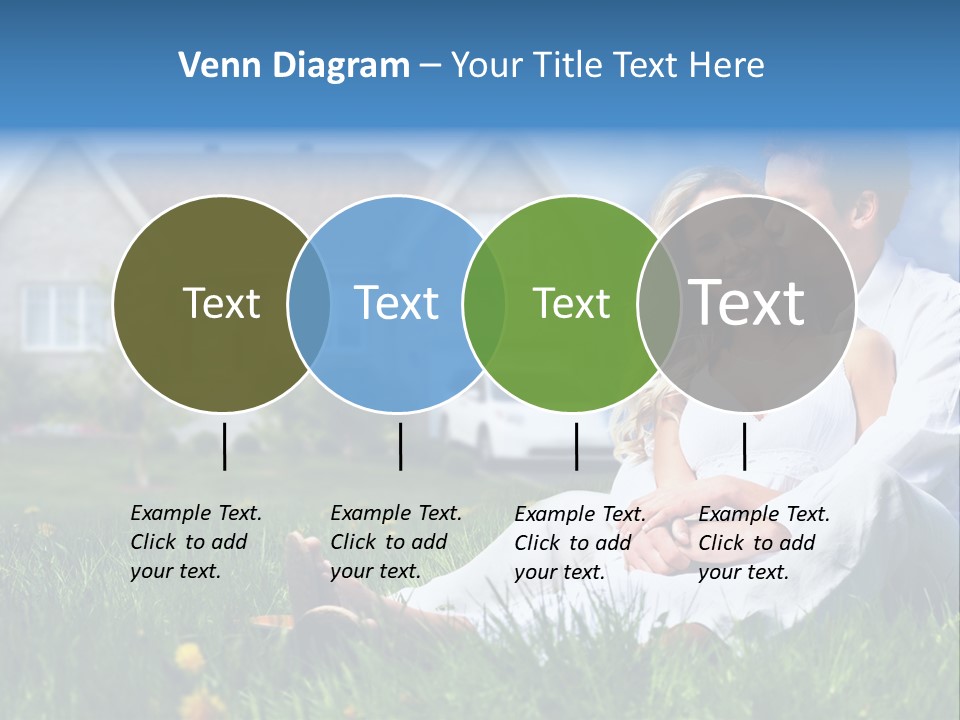 Venn Diagram – Your Title Text Here

Text

Text

Text

Text

Example Text. Click to add your text.

Example Text. Click to add your text.

Example Text. Click to add your text.

Example Text. Click to add your text.